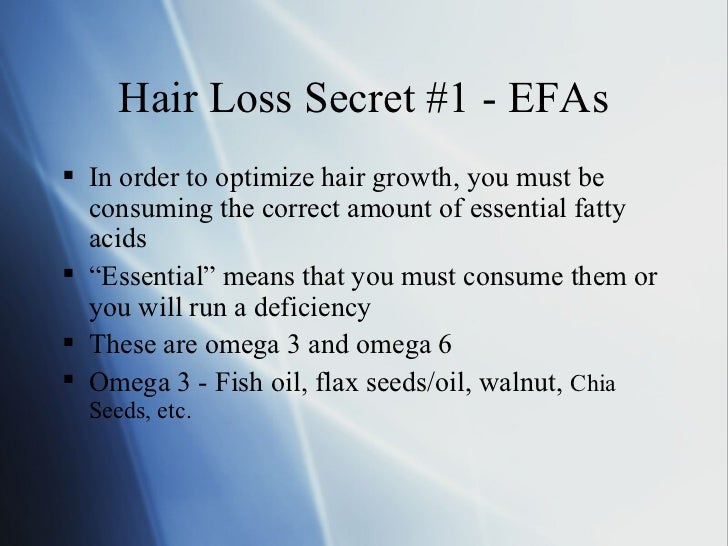 Hair Loss Secret #1 - EFAs

▪ In order to optimize hair growth, you must be consuming the correct amount of essential fatty acids
▪ “Essential” means that you must consume them or you will run a deficiency
▪ These are omega 3 and omega 6
▪ Omega 3 - Fish oil, flax seeds/oil, walnut, Chia Seeds, etc.